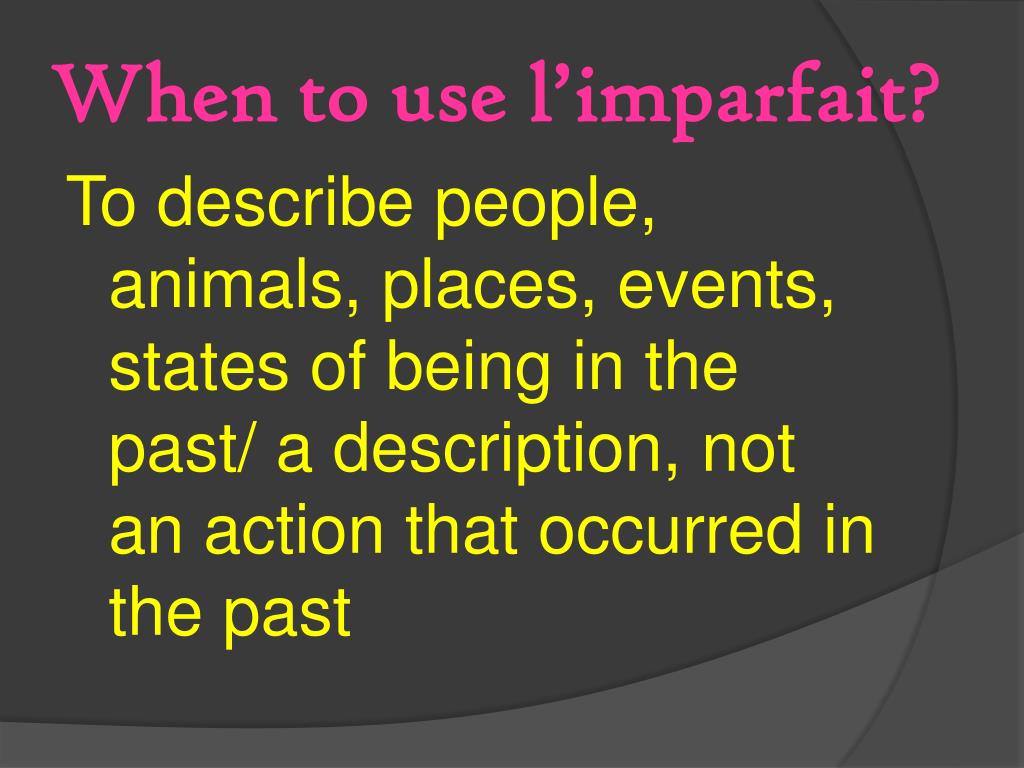 When to use l’imparfait?

To describe people, animals, places, events, states of being in the past/ a description, not an action that occurred in the past